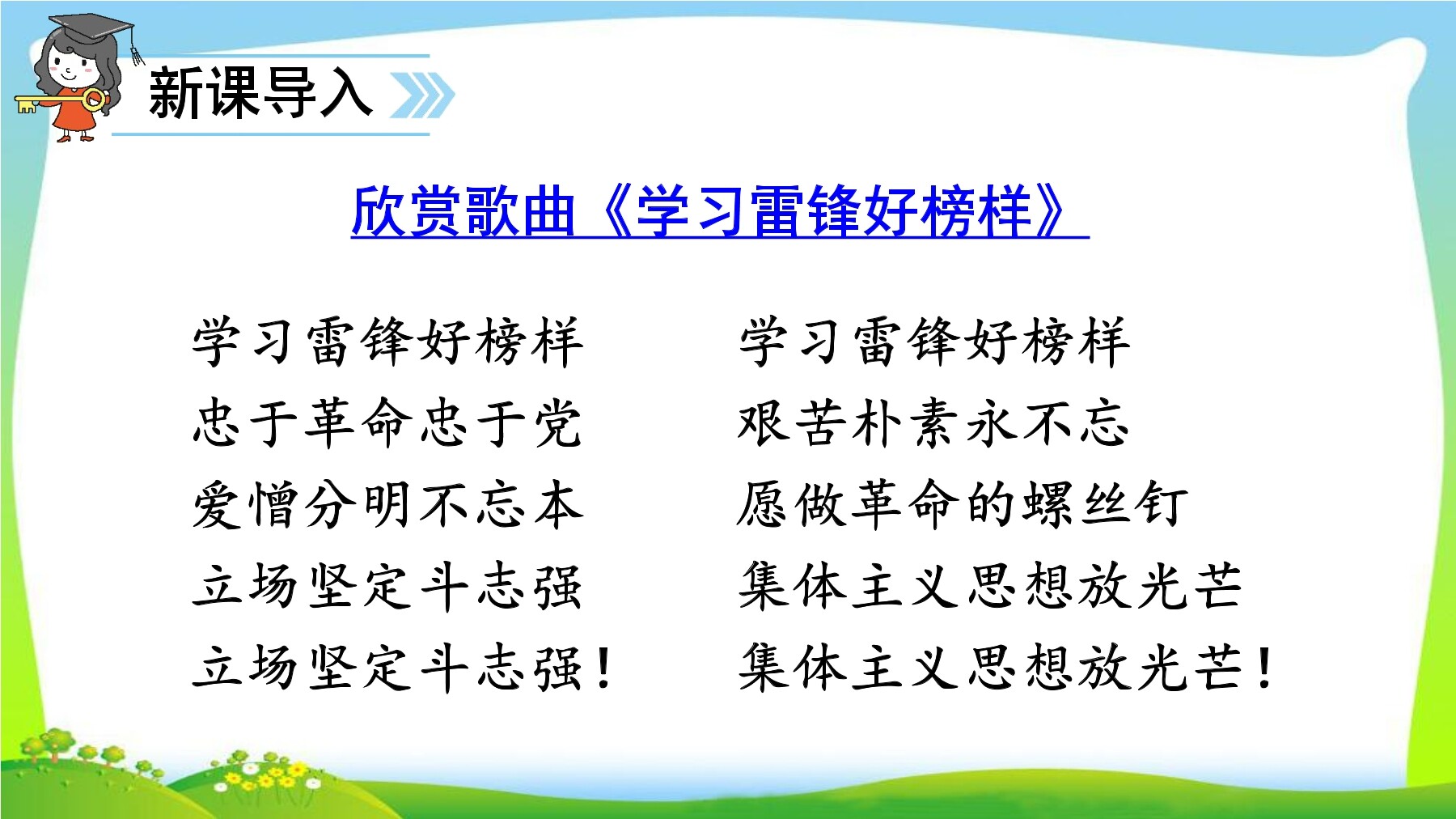 新课导入

欣赏歌曲《学习雷锋好榜样》

学习雷锋好榜样
忠于革命忠于党
爱憎分明不忘本
立场坚定斗志强
立场坚定斗志强！

学习雷锋好榜样
艰苦朴素永不忘
愿做革命的螺丝钉
集体主义思想放光芒
集体主义思想放光芒！